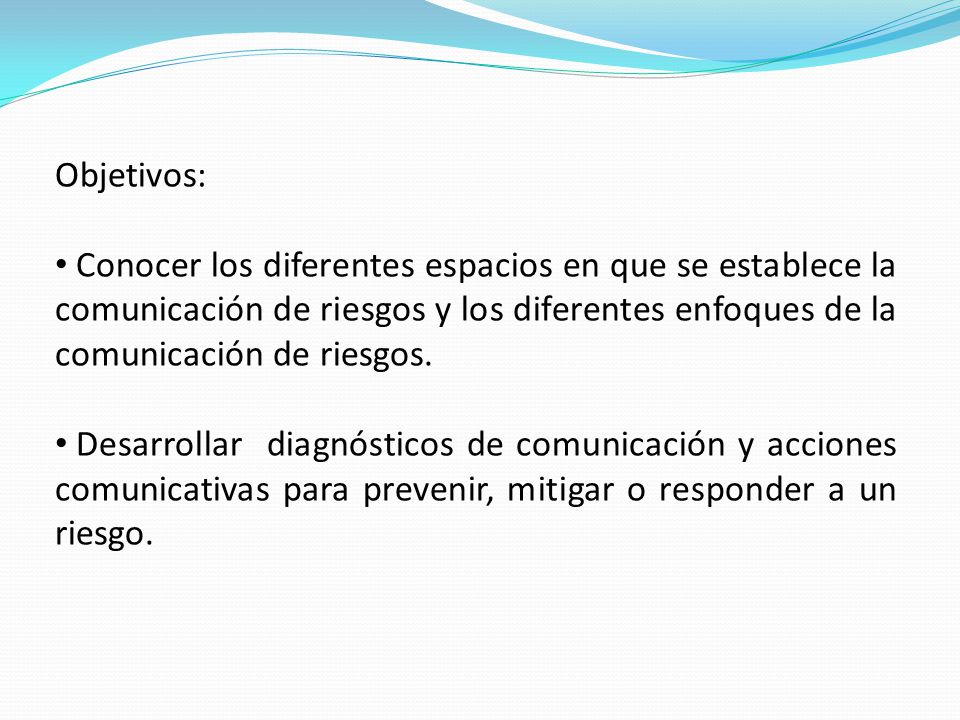 Objetivos:

• Conocer los diferentes espacios en que se establece la comunicación de riesgos y los diferentes enfoques de la comunicación de riesgos.

• Desarrollar diagnósticos de comunicación y acciones comunicativas para prevenir, mitigar o responder a un riesgo.